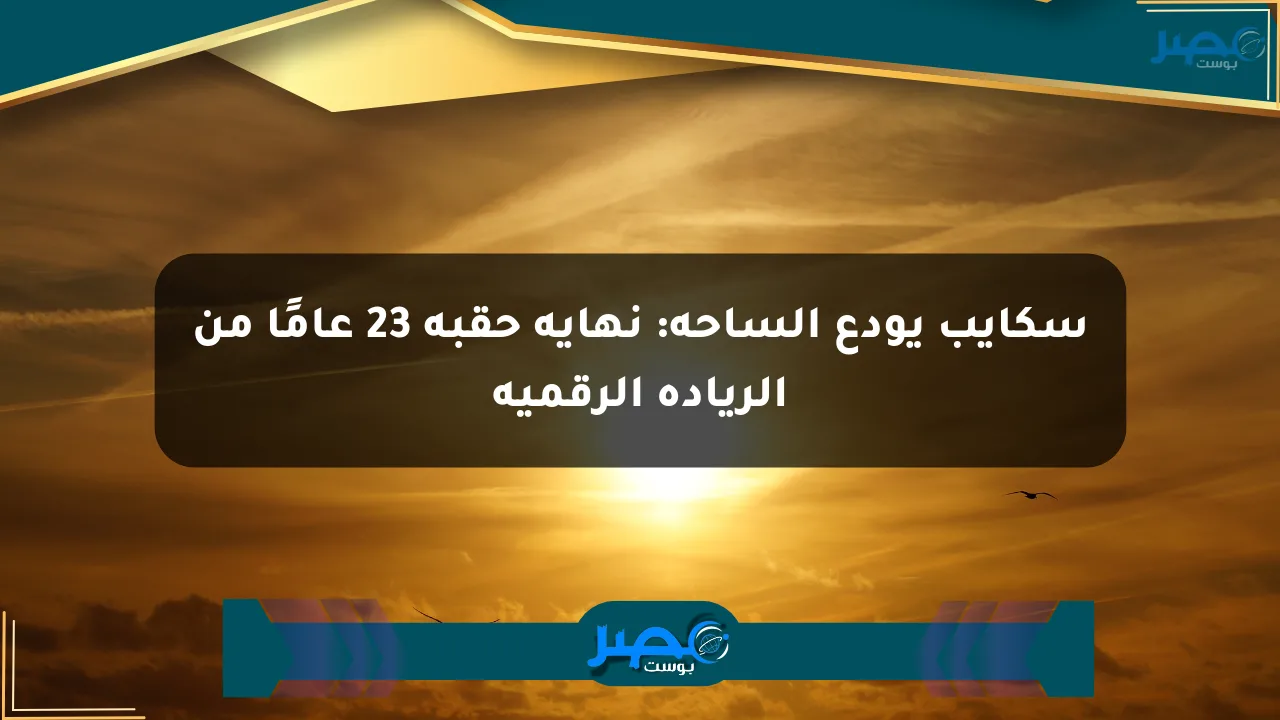 مصر بوست

سكايب يودع الساحه: نهايه حقبه 23 عامًا من الرياده الرقميه

مصر بوست